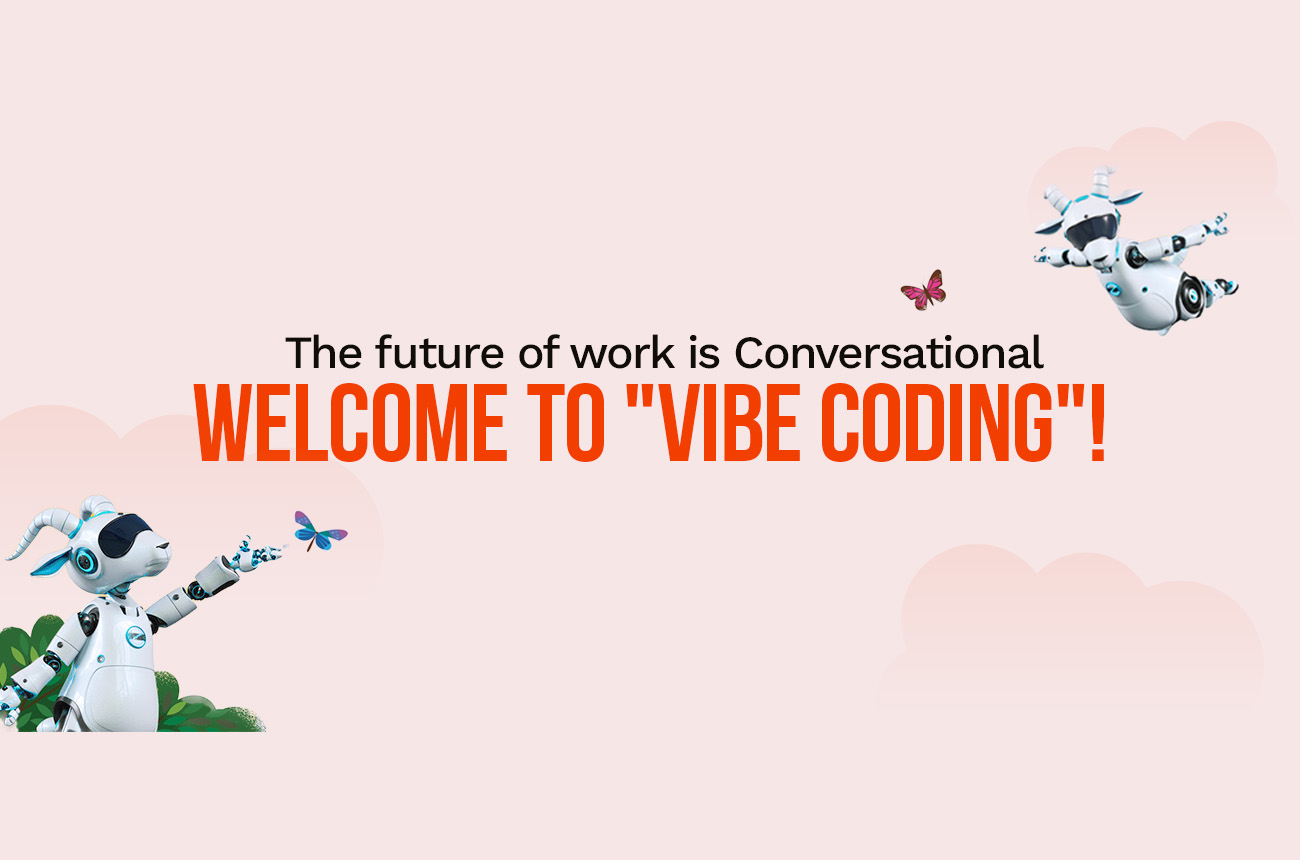 The future of work is Conversational
WELCOME TO "VIBE CODING"!